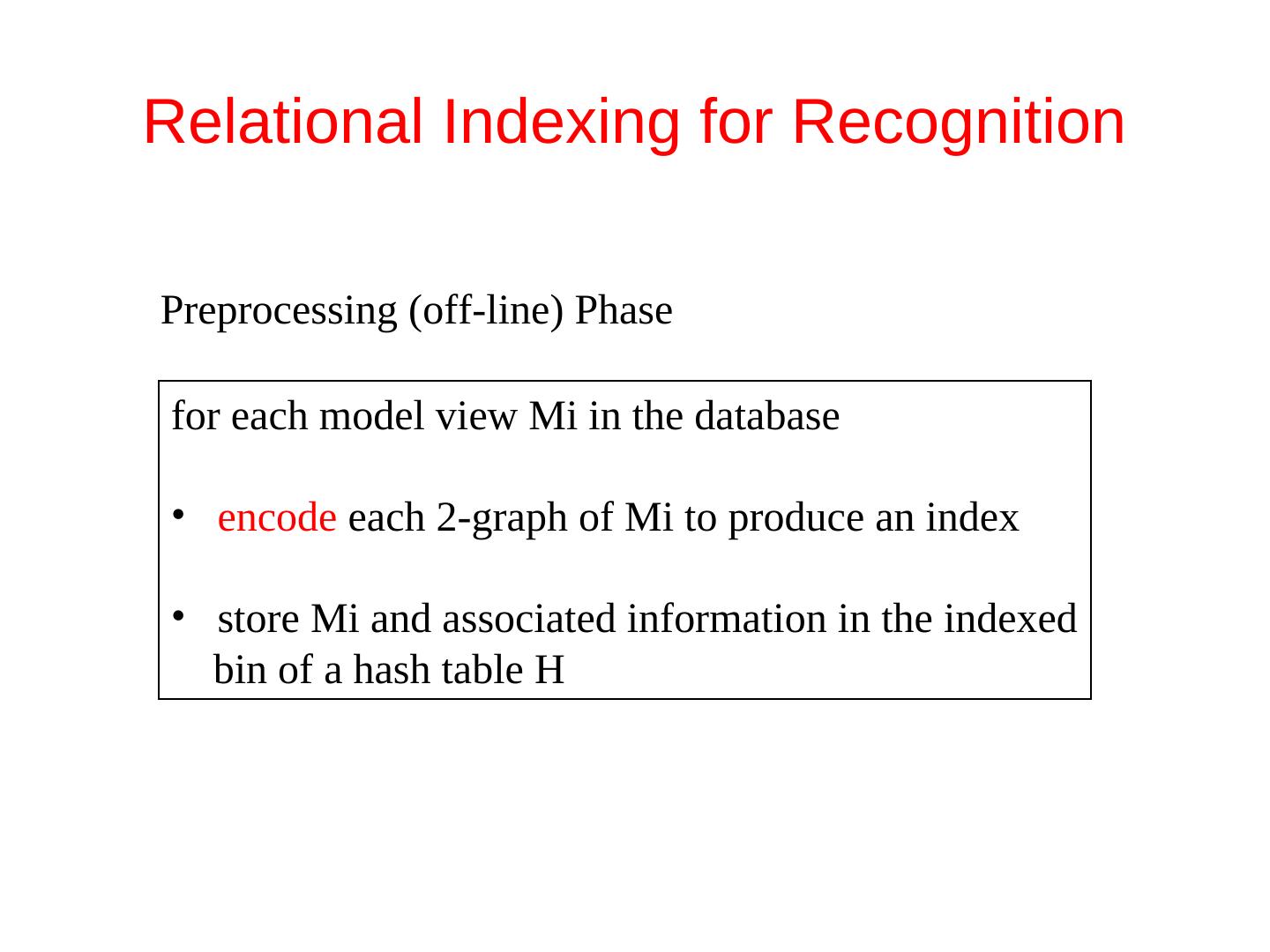 Relational Indexing for Recognition

Preprocessing (off-line) Phase

for each model view Mi in the database

• encode each 2-graph of Mi to produce an index

• store Mi and associated information in the indexed bin of a hash table H